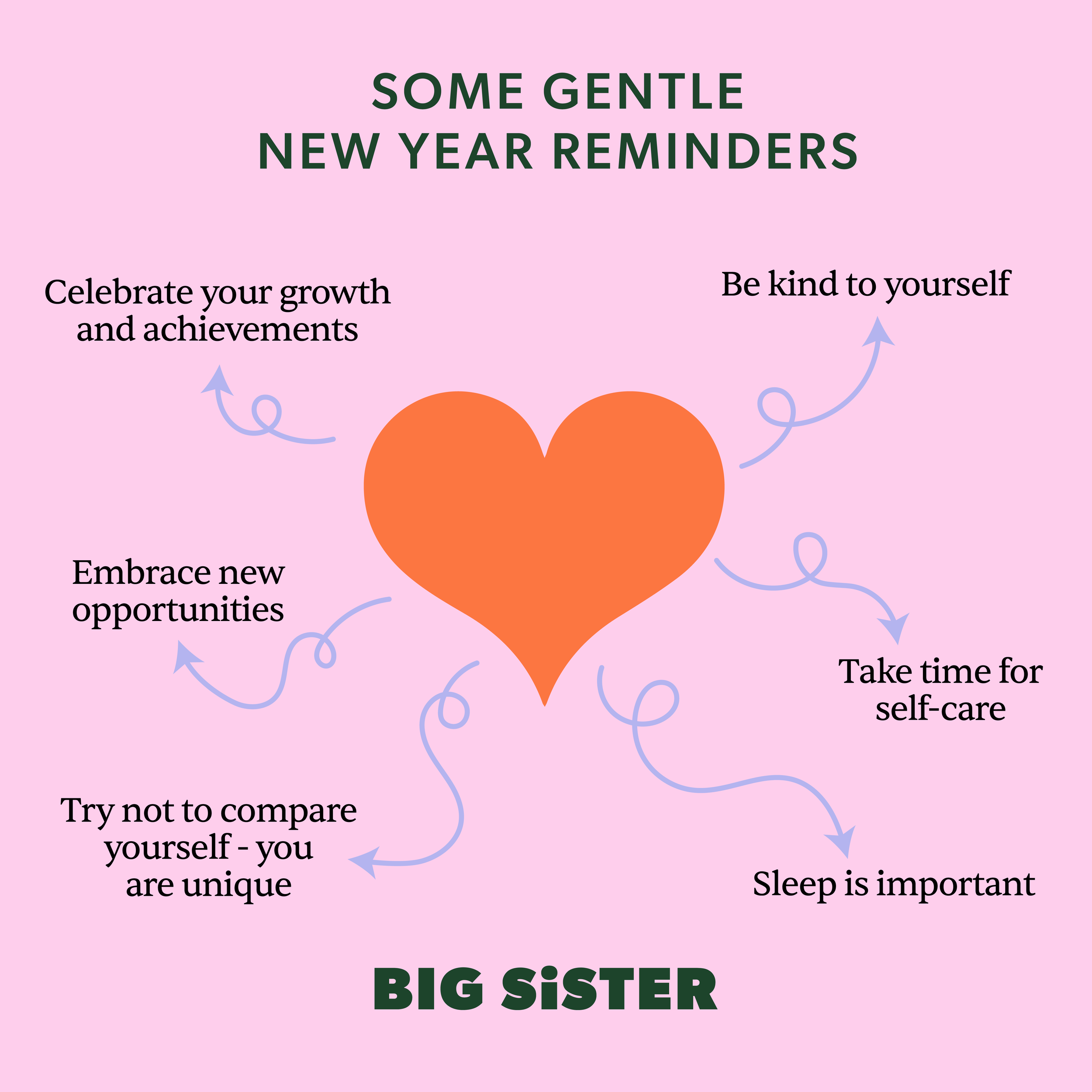 SOME GENTLE
NEW YEAR REMINDERS

Celebrate your growth and achievements

Be kind to yourself

Embrace new opportunities

Take time for self-care

Try not to compare yourself - you are unique

Sleep is important

BIG SiSTER